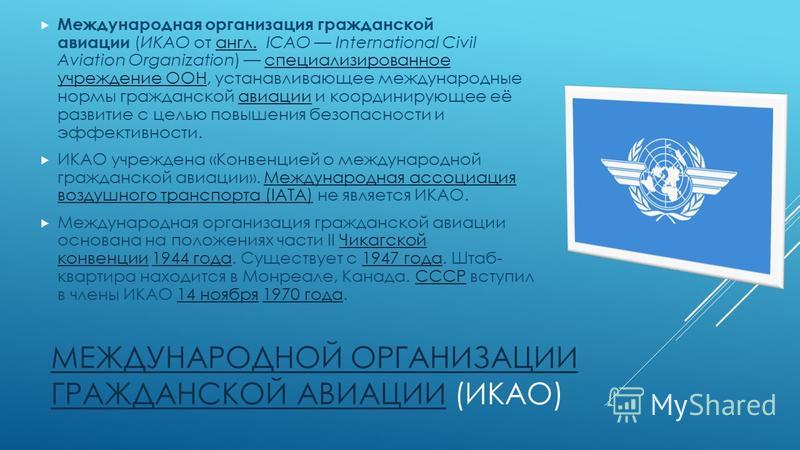 Международная организация гражданской авиации (ИКАО от англ. ICAO — International Civil Aviation Organization) — специализированное учреждение ООН, устанавливающее международные нормы гражданской авиации и координирующее её развитие с целью повышения безопасности и эффективности.

ИКАО учреждена «Конвенцией о международной гражданской авиации». Международная ассоциация воздушного транспорта (IATA) не является ИКАО.

Международная организация гражданской авиации основана на положениях части II Чикагской конвенции 1944 года. Существует с 1947 года. Штаб-квартира находится в Монреале, Канада. СССР вступил в члены ИКАО 14 ноября 1970 года.

МЕЖДУНАРОДНОЙ ОРГАНИЗАЦИИ ГРАЖДАНСКОЙ АВИАЦИИ (ИКАО)

MyShared